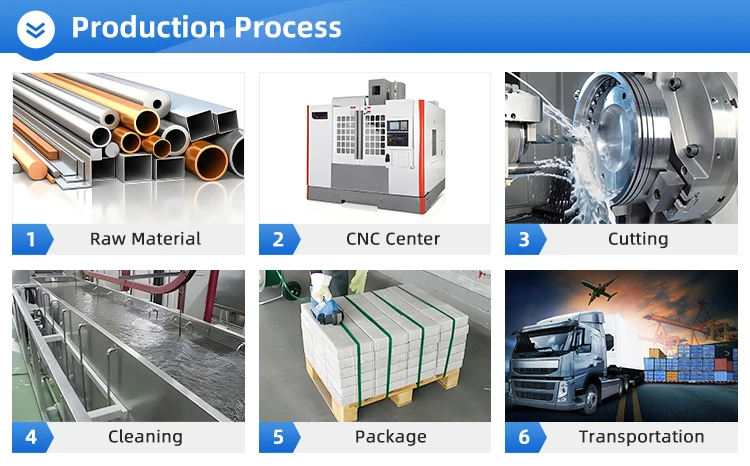 Production Process

1 Raw Material

2 CNC Center

3 Cutting

4 Cleaning

5 Package

6 Transportation